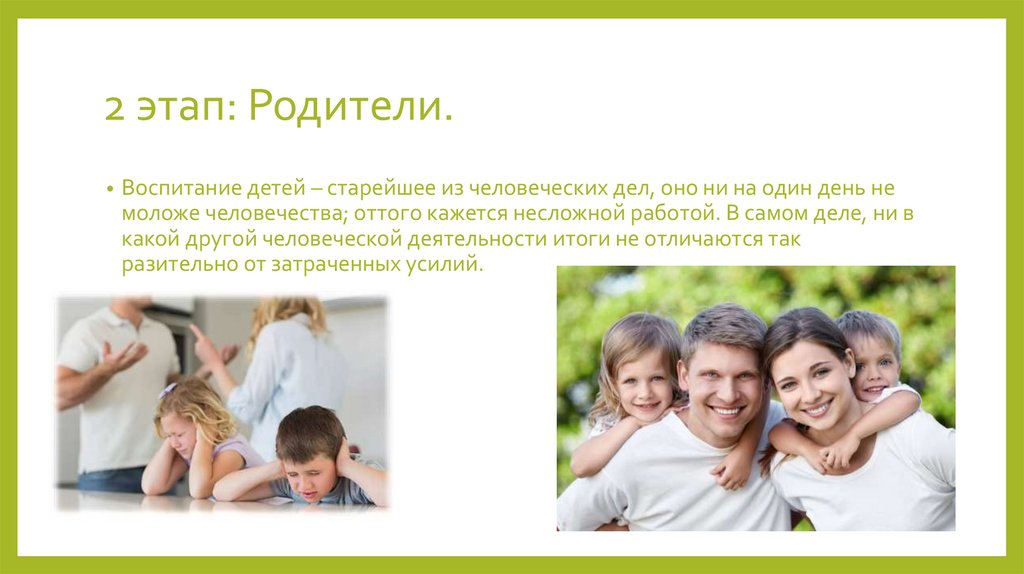 2 этап: Родители.

• Воспитание детей – старейшее из человеческих дел, оно ни на один день не моложе человечества; оттого кажется несложной работой. В самом деле, ни в какой другой человеческой деятельности итоги не отличаются так разительно от затраченных усилий.